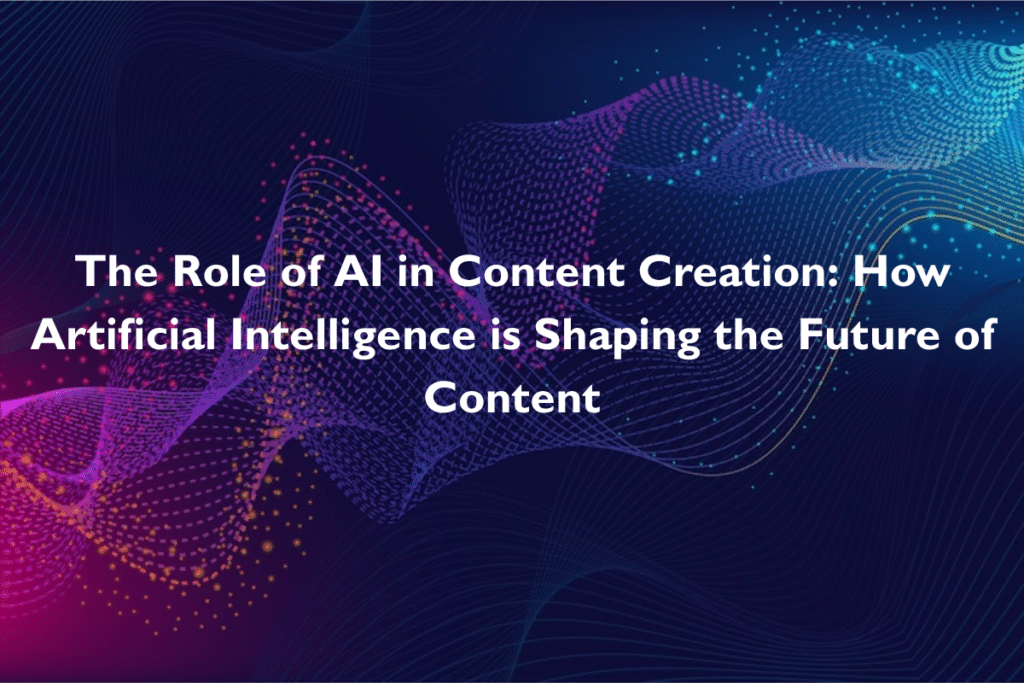 The Role of AI in Content Creation: How Artificial Intelligence is Shaping the Future of Content